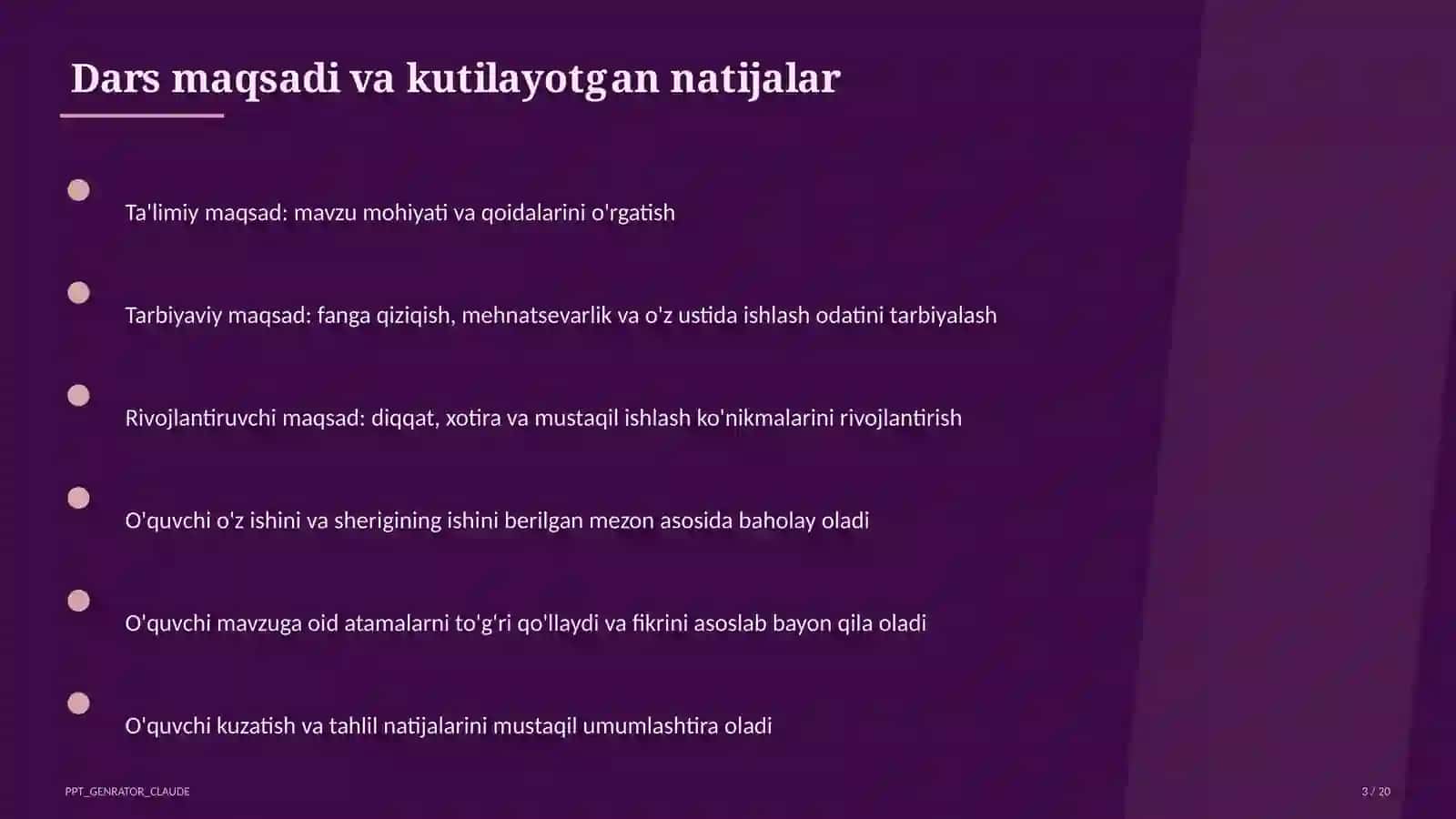 Dars maqsadi va kutilayotgan natijalar

Ta'limiy maqsad: mavzu mohiyati va qoidalarini o'rgatish

Tarbiyaviy maqsad: fanga qiziqish, mehnatsevarlik va o'z ustida ishlash odatini tarbiyalash

Rivojlantiruvchi maqsad: diqqat, xotira va mustaqil ishlash ko'nikmalarini rivojlantirish

O'quvchi o'z ishini va sherigining ishini berilgan mezon asosida baholay oladi

O'quvchi mavzuga oid atamalarni to'g'ri qo'llaydi va fikrini asoslab bayon qila oladi

O'quvchi kuzatish va tahlil natijalarini mustaqil umumlashtira oladi

PPT_GENRATOR_CLAUDE

3 / 20